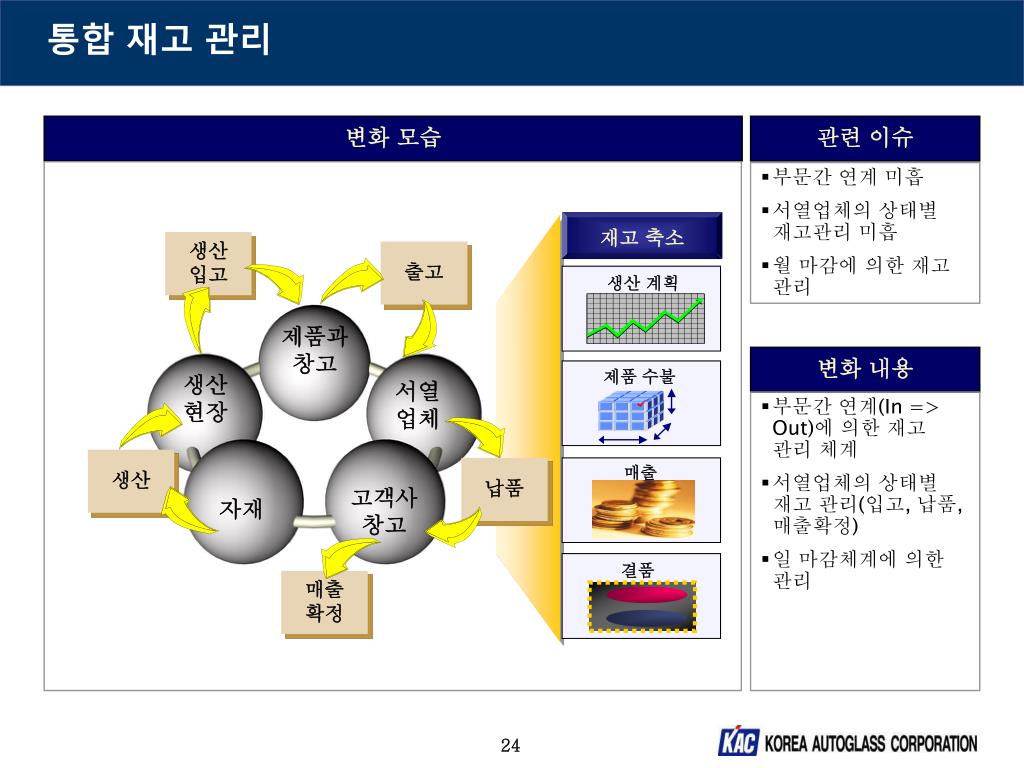 통합 재고 관리

변화 모습

생산 입고

출고

제품과 창고

생산 현장

서열 업체

생산

자재

고객사 창고

납품

매출 확정

재고 축소

생산 계획

제품 수불

매출

결품

관련 이슈

▪부문간 연계 미흡

▪서열업체의 상태별 재고관리 미흡

▪월 마감에 의한 재고 관리

변화 내용

▪부문간 연계(In => Out)에 의한 재고 관리 체계

▪서열업체의 상태별 재고 관리(입고, 납품, 매출확정)

▪일 마감체계에 의한 관리

24

KAC KOREA AUTOGLASS CORPORATION